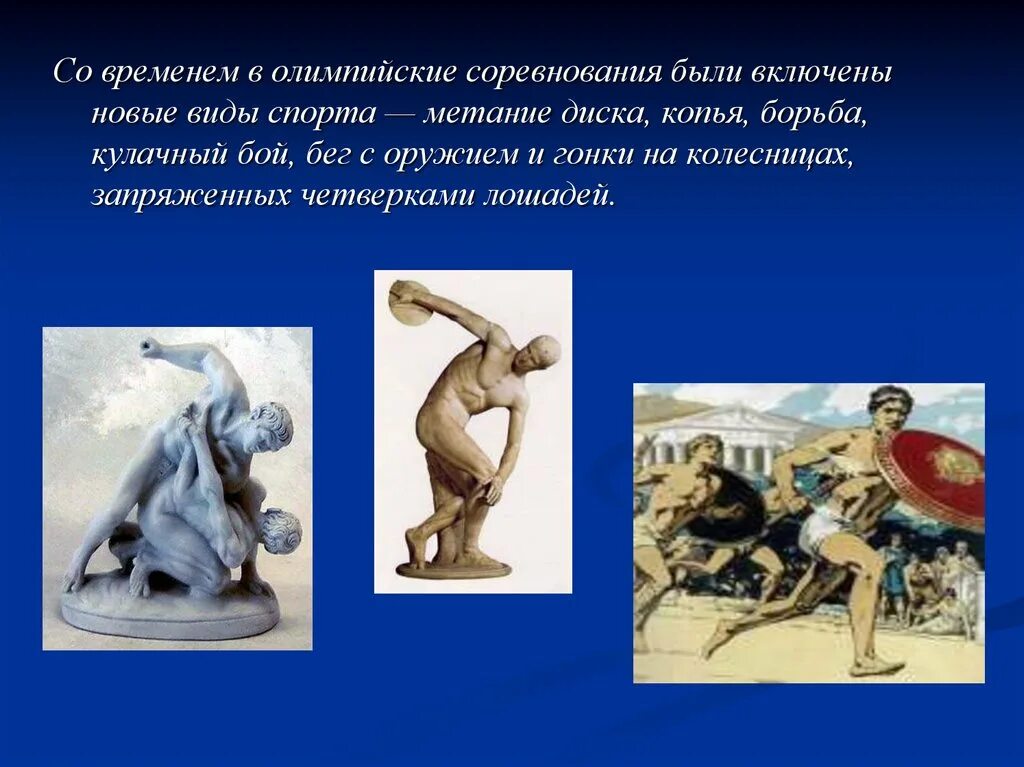 Со временем в олимпийские соревнования были включены новые виды спорта — метание диска, копья, борьба, кулачный бой, бег с оружием и гонки на колесницах, запряженных четверками лошадей.